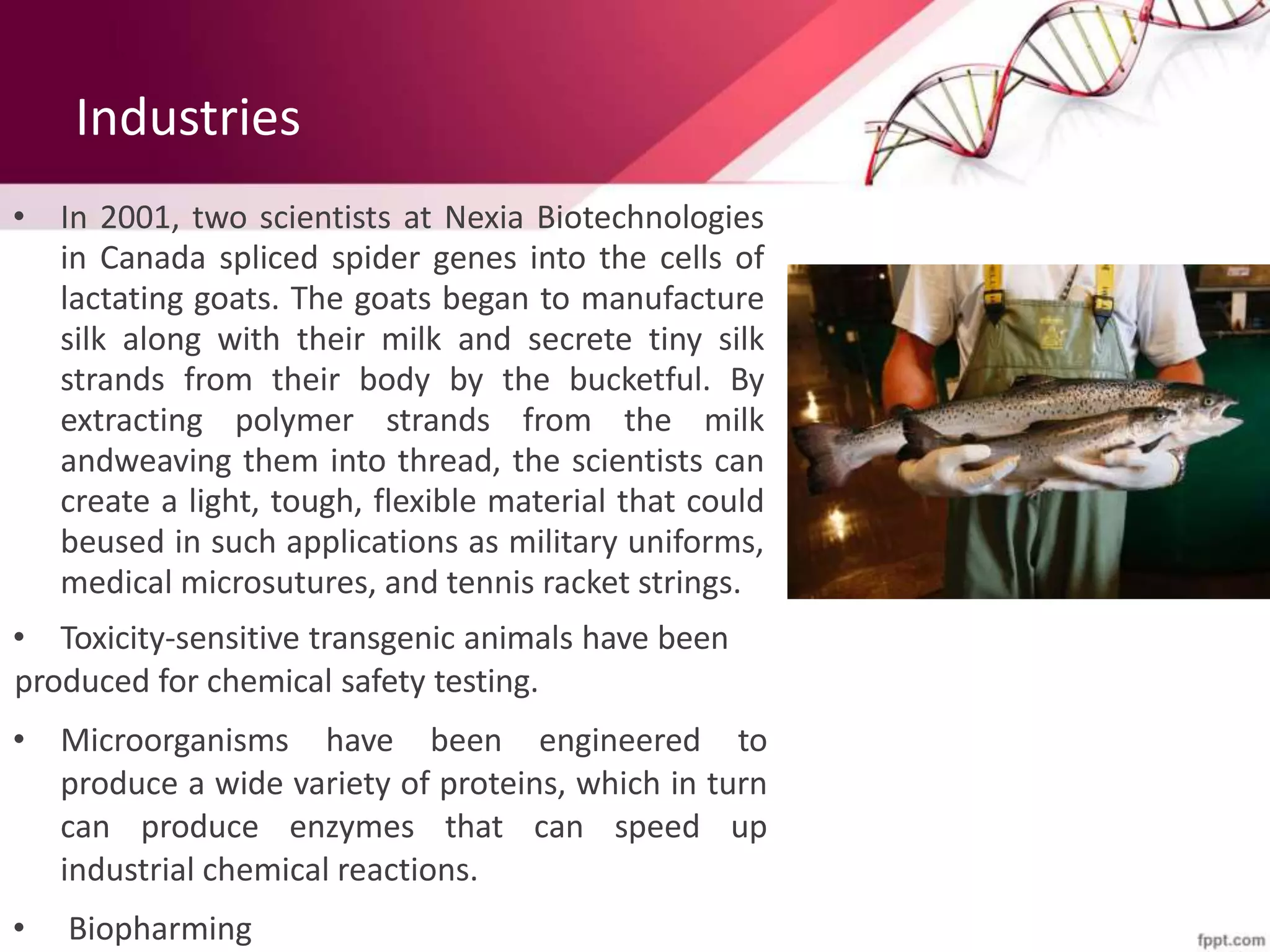 Industries

• In 2001, two scientists at Nexia Biotechnologies in Canada spliced spider genes into the cells of lactating goats. The goats began to manufacture silk along with their milk and secrete tiny silk strands from their body by the bucketful. By extracting polymer strands from the milk andweaving them into thread, the scientists can create a light, tough, flexible material that could beused in such applications as military uniforms, medical microsutures, and tennis racket strings.

• Toxicity-sensitive transgenic animals have been produced for chemical safety testing.

• Microorganisms have been engineered to produce a wide variety of proteins, which in turn can produce enzymes that can speed up industrial chemical reactions.

• Biopharming

fppt.com